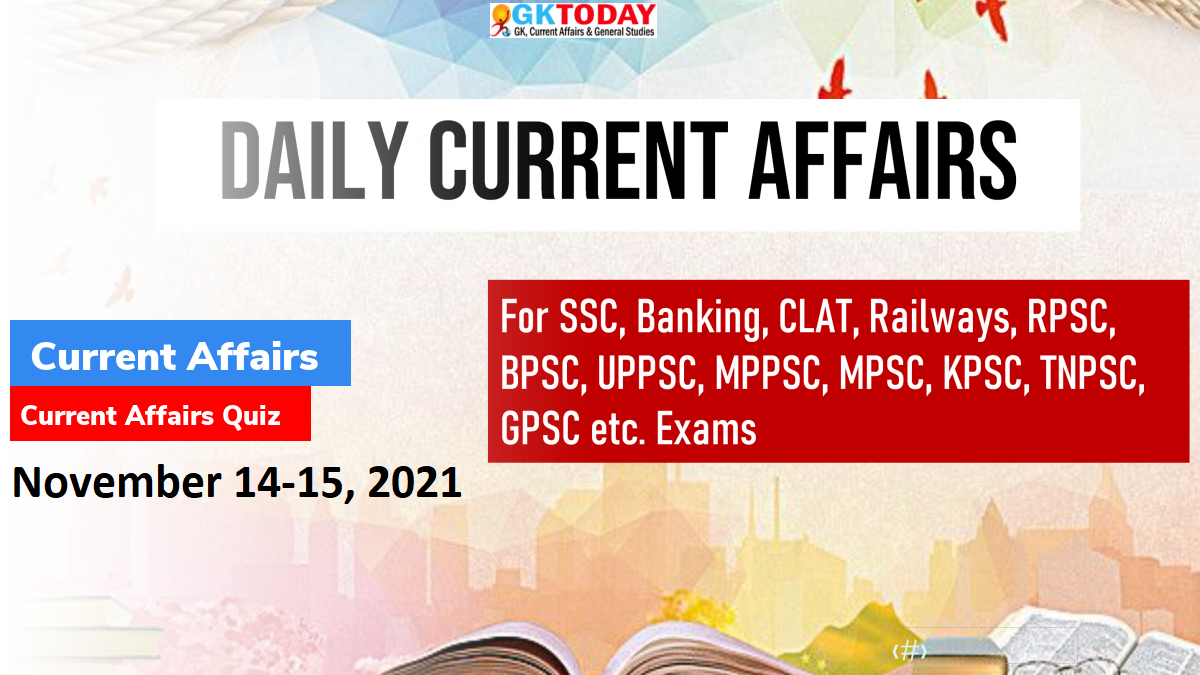 GKTODAY
GK, Current Affairs & General Studies

DAILY CURRENT AFFAIRS

Current Affairs

Current Affairs Quiz

November 14-15, 2021

For SSC, Banking, CLAT, Railways, RPSC, BPSC, UPPSC, MPPSC, MPSC, KPSC, TNPSC, GPSC etc. Exams

‹#›